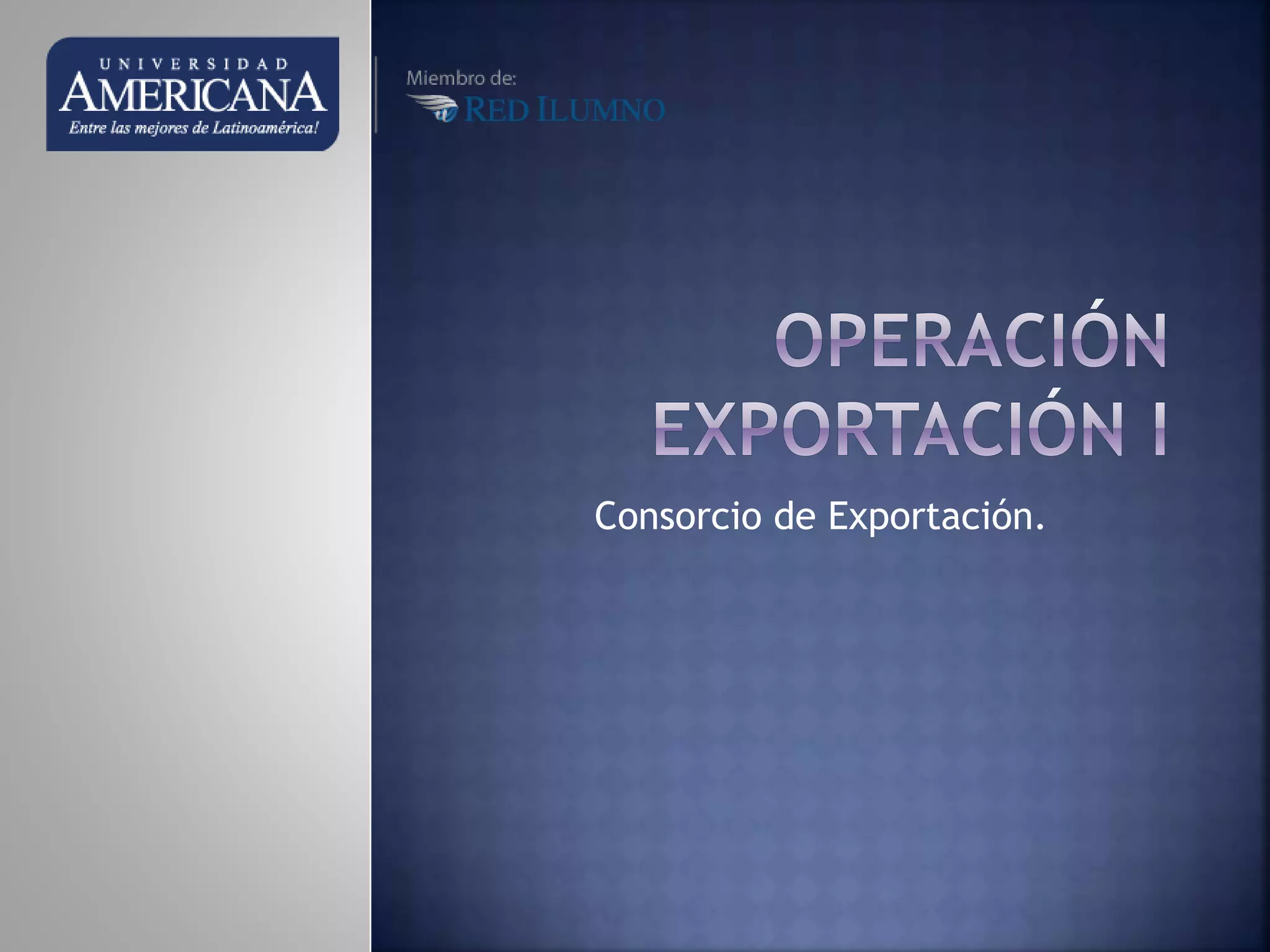 UNIVERSIDAD
AMERICANA
Entre las mejores de Latinoamérica!

Miembro de:
RED ILUMNO

OPERACIÓN EXPORTACIÓN I

Consorcio de Exportación.